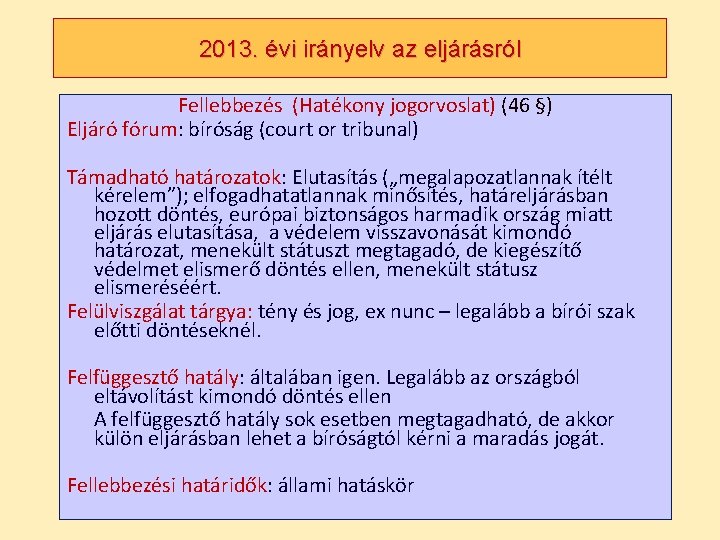 2013. évi irányelv az eljárásról

Fellebbezés (Hatékony jogorvoslat) (46 §)

Eljáró fórum: bíróság (court or tribunal)

Támadható határozatok: Elutasítás („megalapozatlannak ítélt kérelem”); elfogadhatatlannak minősítés, határeljárásban hozott döntés, európai biztonságos harmadik ország miatt eljárás elutasítása, a védelem visszavonását kimondó határozat, menekült státuszt megtagadó, de kiegészítő védelmet elismerő döntés ellen, menekült státusz elismeréséért.

Felülviszgálat tárgya: tény és jog, ex nunc – legalább a bírói szak előtti döntéseknél.

Felfüggesztő hatály: általában igen. Legalább az országból eltávolítást kimondó döntés ellen

A felfüggesztő hatály sok esetben megtagadható, de akkor külön eljárásban lehet a bíróságtól kérni a maradás jogát.

Fellebbezési határidők: állami hatáskör